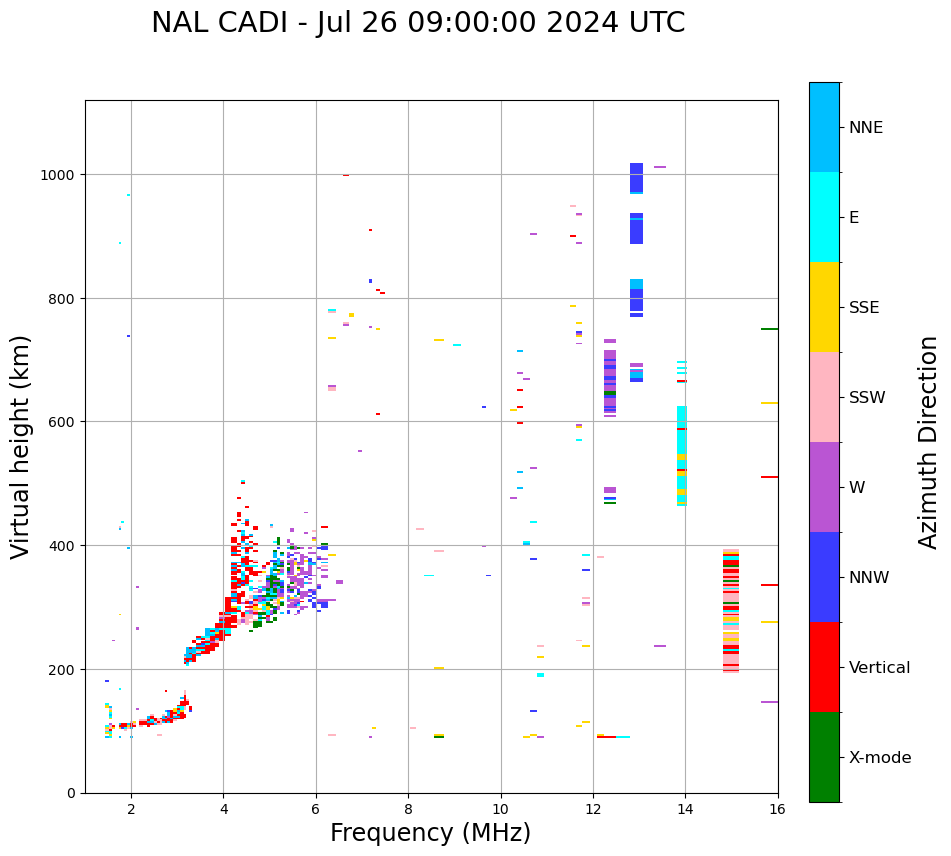 NAL CADI - Jul 26 09:00:00 2024 UTC

Virtual height (km)

1000
800
600
400
200
0

2
4
6
8
10
12
14
16

Frequency (MHz)

NNE
E
SSE
SSW
W
NNW
Vertical
X-mode

Azimuth Direction